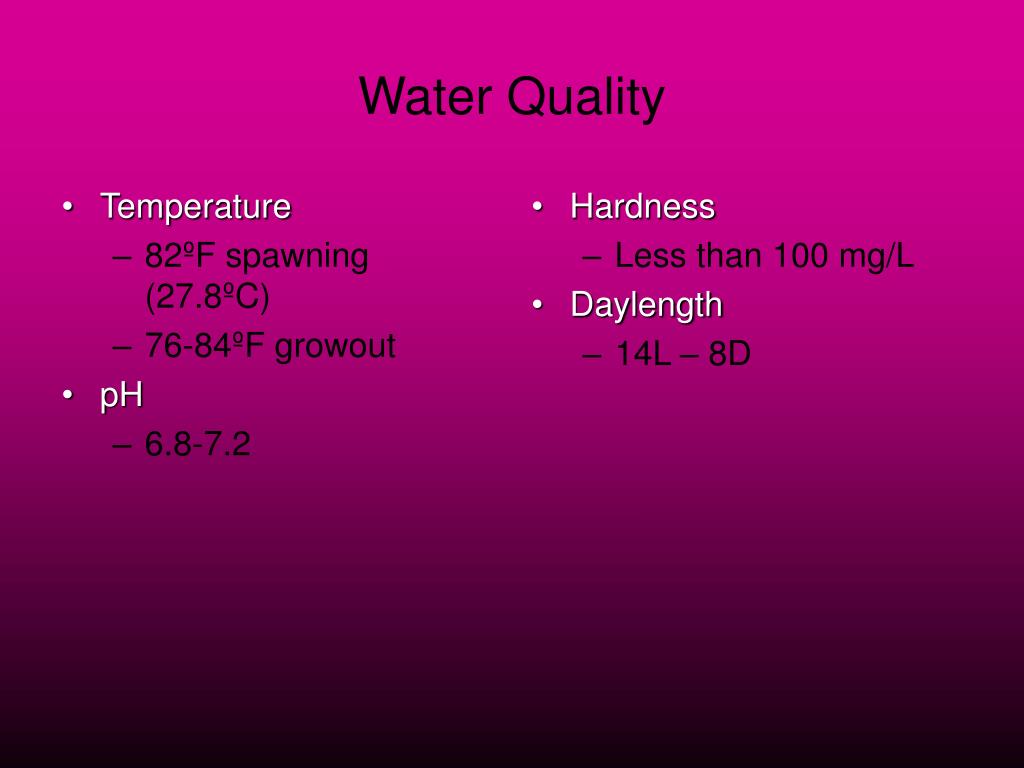 Water Quality

• Temperature
– 82ºF spawning (27.8ºC)
– 76-84ºF growout
• pH
– 6.8-7.2

• Hardness
– Less than 100 mg/L
• Daylength
– 14L – 8D